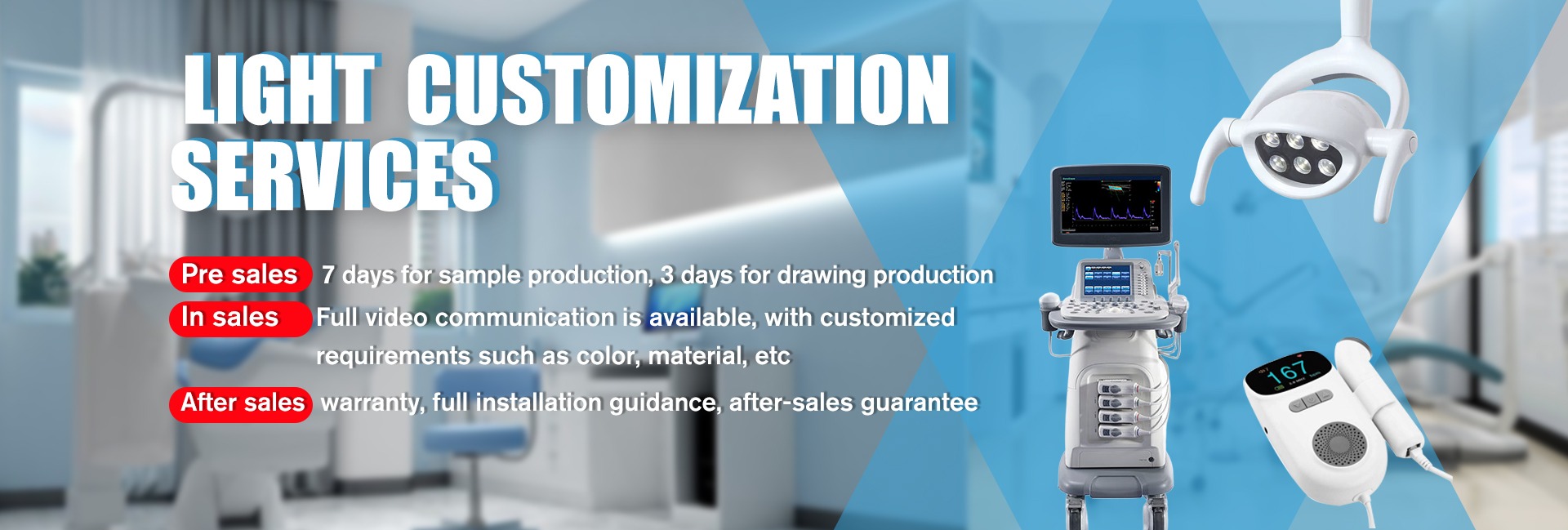 LIGHT CUSTOMIZATION SERVICES

Pre sales 7 days for sample production, 3 days for drawing production

In sales Full video communication is available, with customized requirements such as color, material, etc

After sales warranty, full installation guidance, after-sales guarantee

167